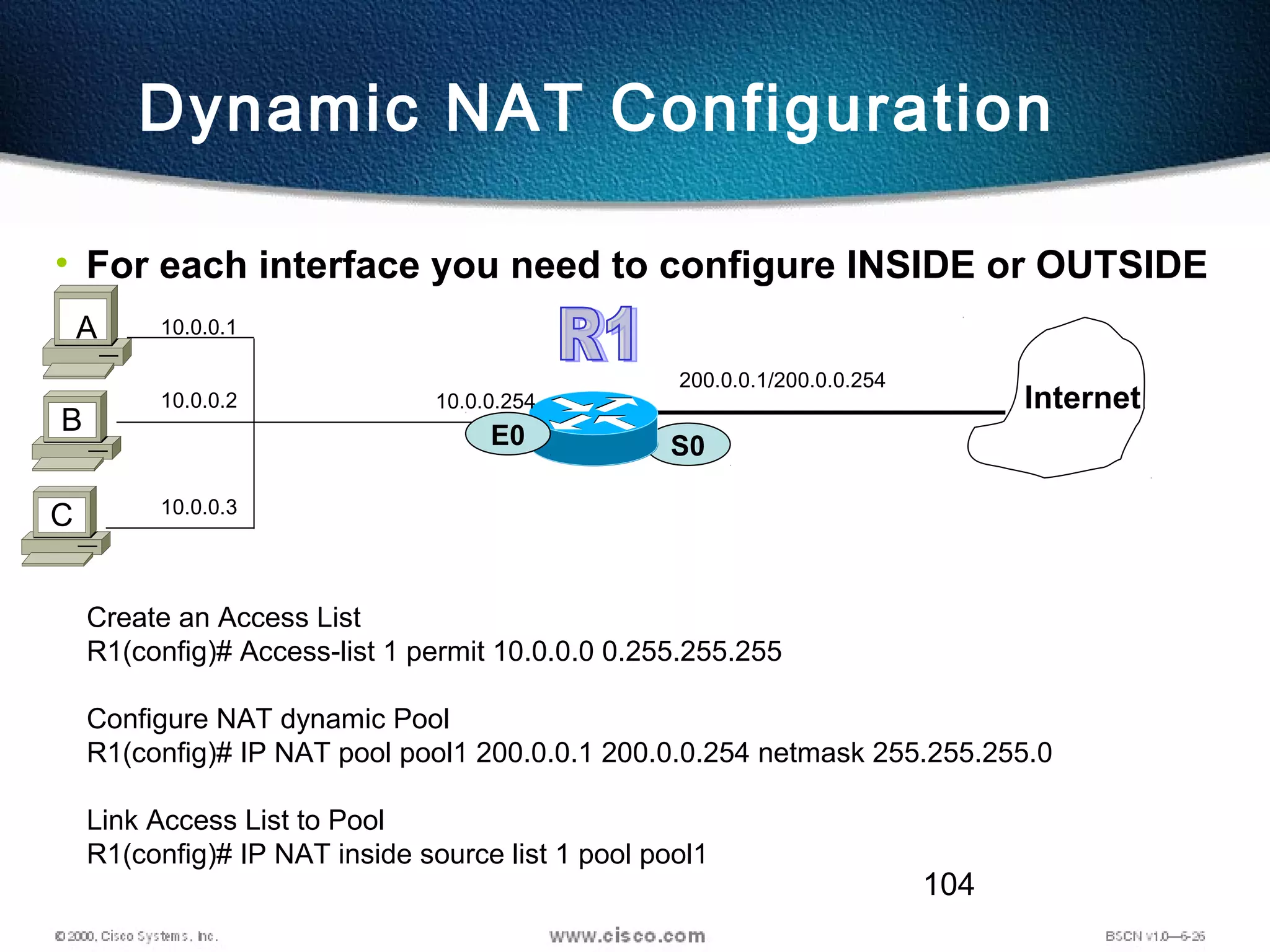 Dynamic NAT Configuration

• For each interface you need to configure INSIDE or OUTSIDE

A
10.0.0.1
B
10.0.0.2
C
10.0.0.3
R1
10.0.0.254
E0
S0
200.0.0.1/200.0.0.254
Internet

Create an Access List
R1(config)# Access-list 1 permit 10.0.0.0 0.255.255.255

Configure NAT dynamic Pool
R1(config)# IP NAT pool pool1 200.0.0.1 200.0.0.254 netmask 255.255.255.0

Link Access List to Pool
R1(config)# IP NAT inside source list 1 pool pool1

104

© 2000, Cisco Systems, Inc.
www.cisco.com
BSCN v1.0—6-26